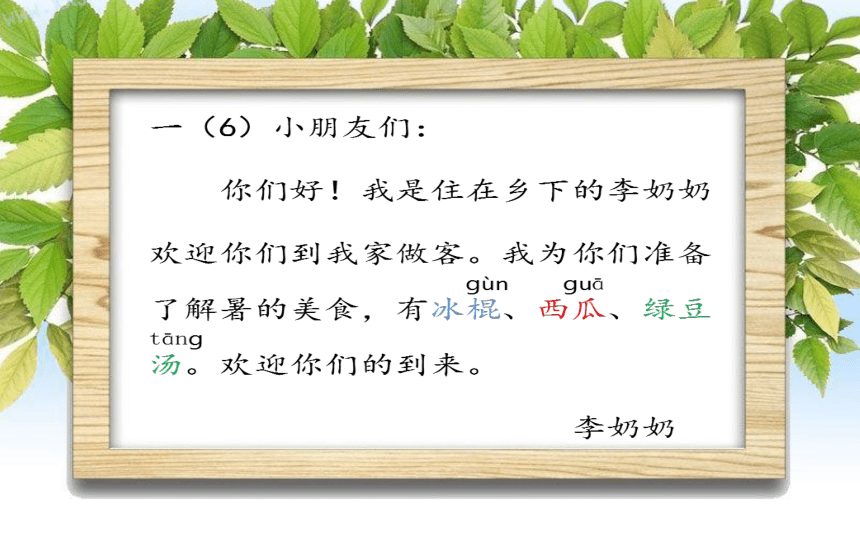 一（6）小朋友们：

你们好！我是住在乡下的李奶奶欢迎你们到我家做客。我为你们准备了解暑的美食，有冰棍（gùn）、西瓜（guā）、绿豆汤（tāng）。欢迎你们的到来。

李奶奶